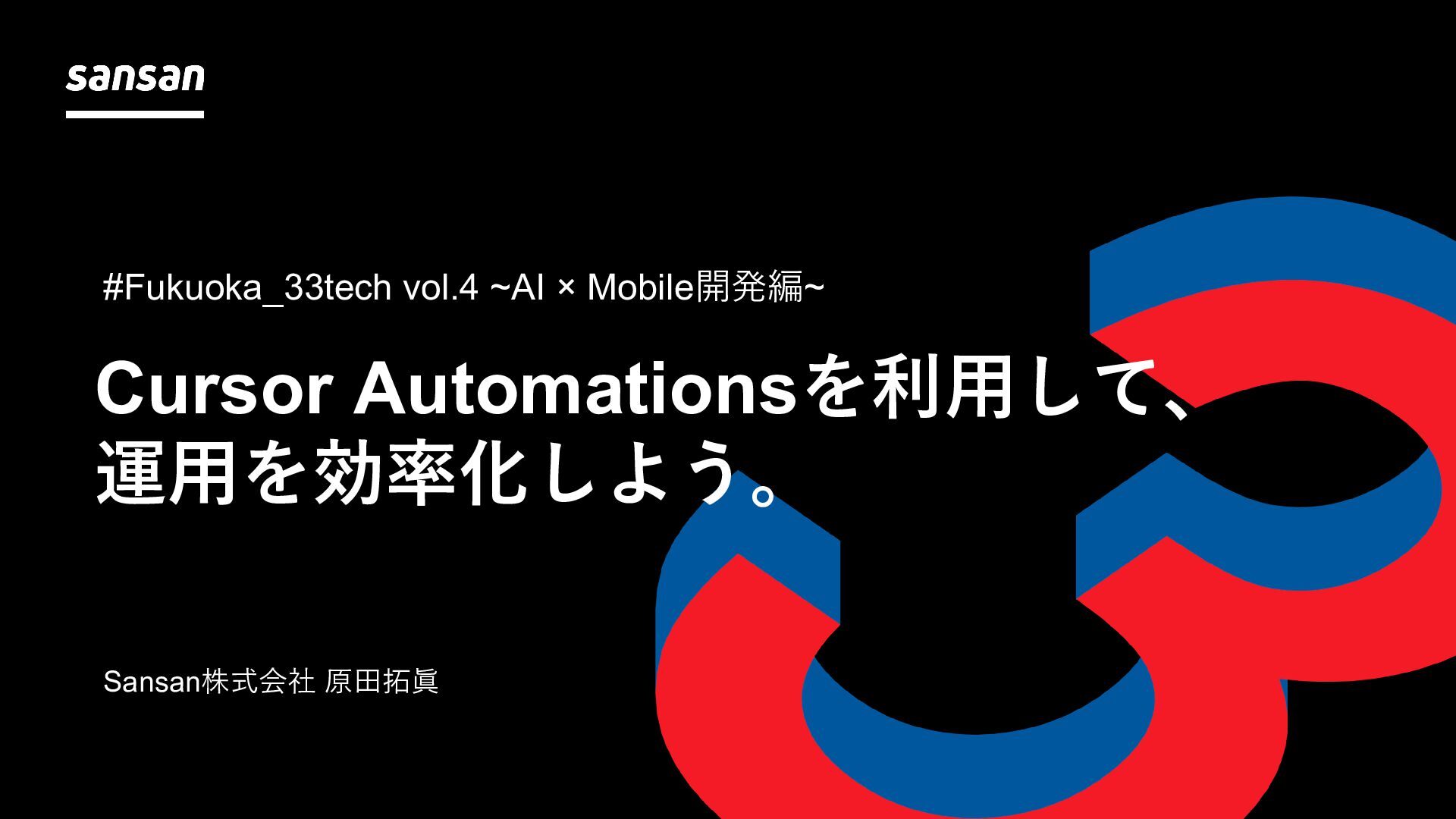 sansan

#Fukuoka_33tech vol.4 ~AI × Mobile開発編~

Cursor Automationsを利用して、運用を効率化しよう。

Sansan株式会社 原田拓眞